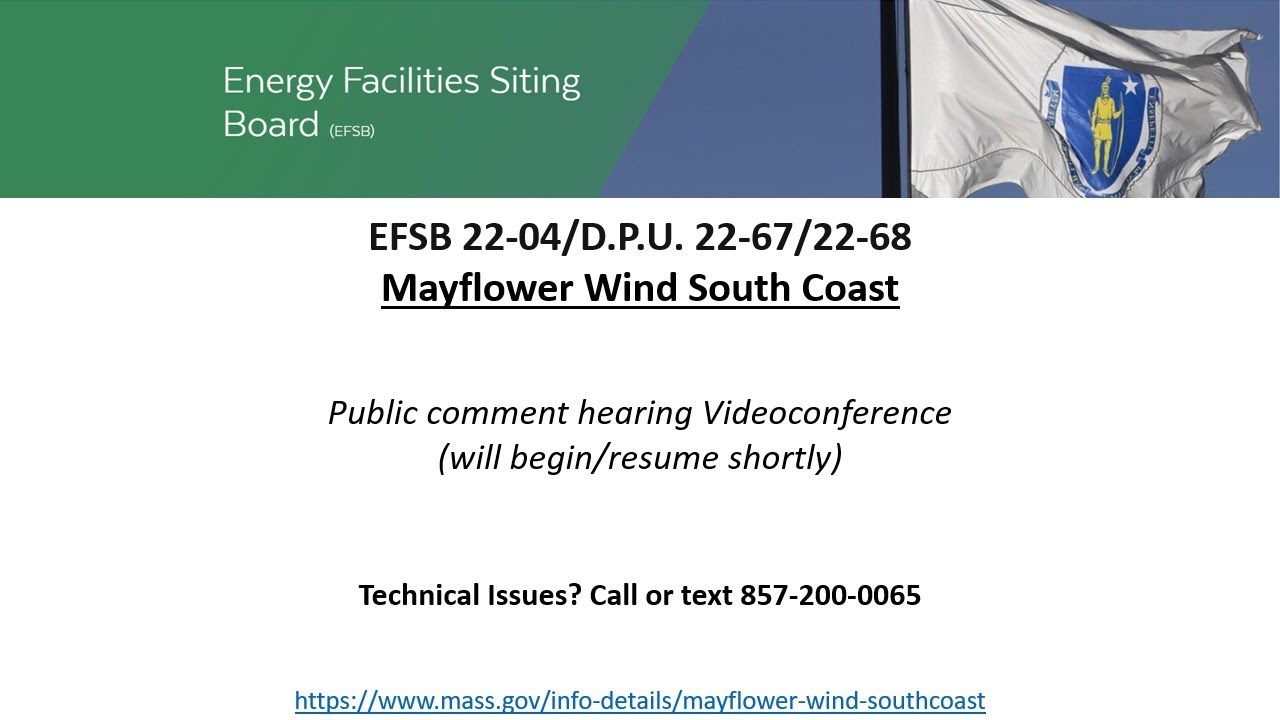 Energy Facilities Siting Board (EFSB)

EFSB 22-04/D.P.U. 22-67/22-68
Mayflower Wind South Coast

Public comment hearing Videoconference
(will begin/resume shortly)

Technical Issues? Call or text 857-200-0065

https://www.mass.gov/info-details/mayflower-wind-southcoast